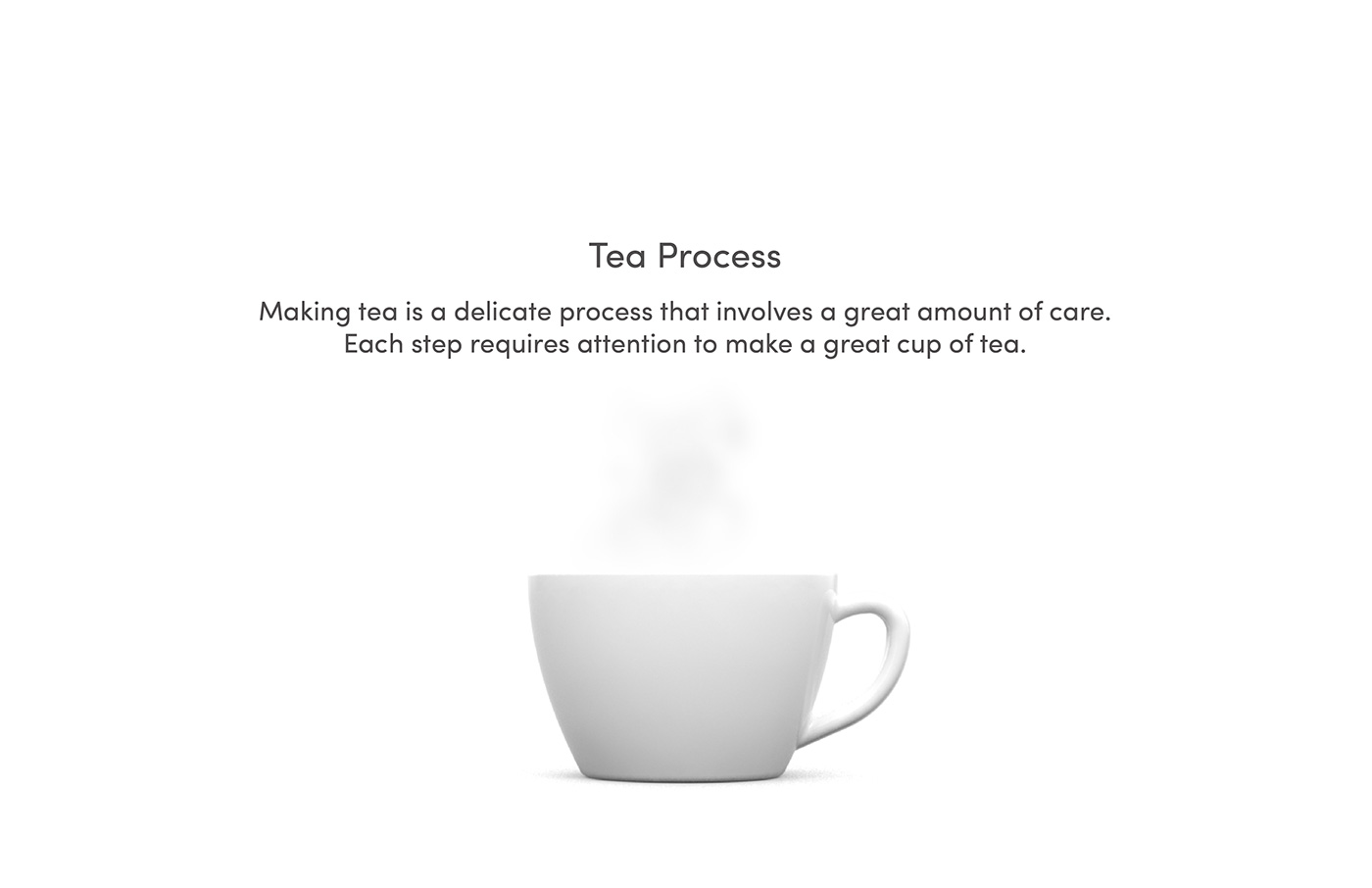 Tea Process

Making tea is a delicate process that involves a great amount of care. Each step requires attention to make a great cup of tea.